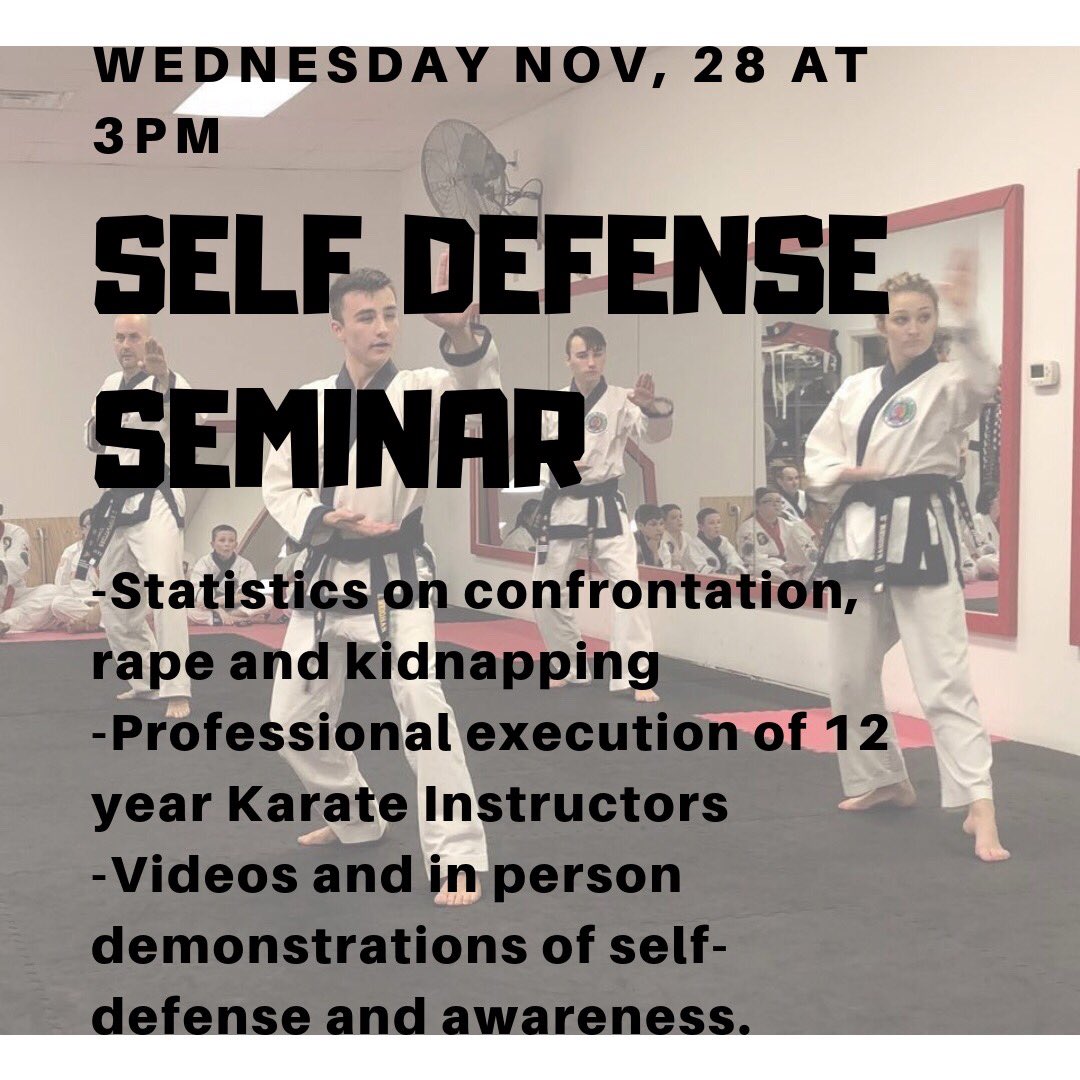 WEDNESDAY NOV, 28 AT 3PM

SELF DEFENSE SEMINAR

-Statistics on confrontation, rape and kidnapping
-Professional execution of 12 year Karate Instructors
-Videos and in person demonstrations of self-defense and awareness.